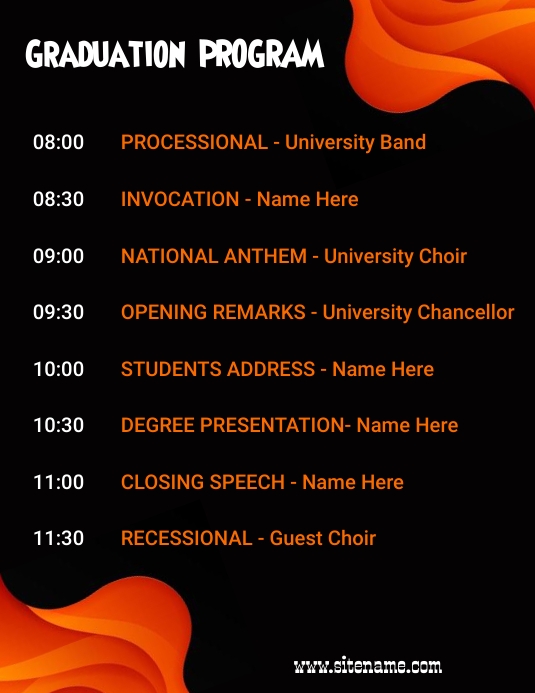 GRADUATION PROGRAM

08:00 PROCESSIONAL - University Band

08:30 INVOCATION - Name Here

09:00 NATIONAL ANTHEM - University Choir

09:30 OPENING REMARKS - University Chancellor

10:00 STUDENTS ADDRESS - Name Here

10:30 DEGREE PRESENTATION- Name Here

11:00 CLOSING SPEECH - Name Here

11:30 RECESSIONAL - Guest Choir

www.sitename.com